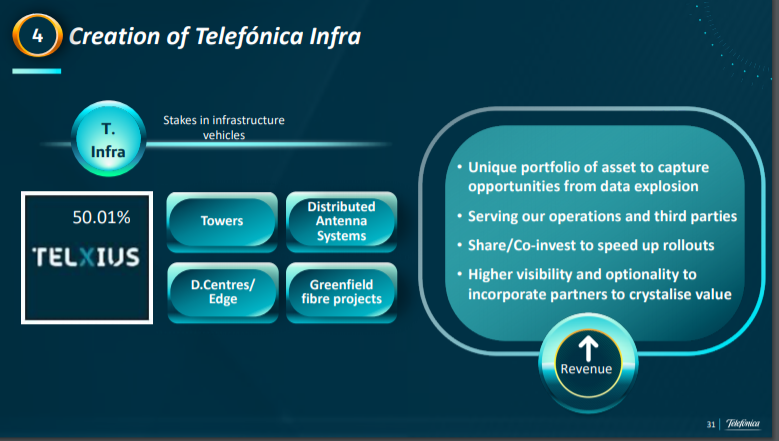 4 Creation of Telefónica Infra

T. Infra

Stakes in infrastructure vehicles

50.01%

TELXIUS

Towers

Distributed Antenna Systems

D.Centres/ Edge

Greenfield fibre projects

• Unique portfolio of asset to capture opportunities from data explosion

• Serving our operations and third parties

• Share/Co-invest to speed up rollouts

• Higher visibility and optionality to incorporate partners to crystalise value

Revenue

31 Telefónica